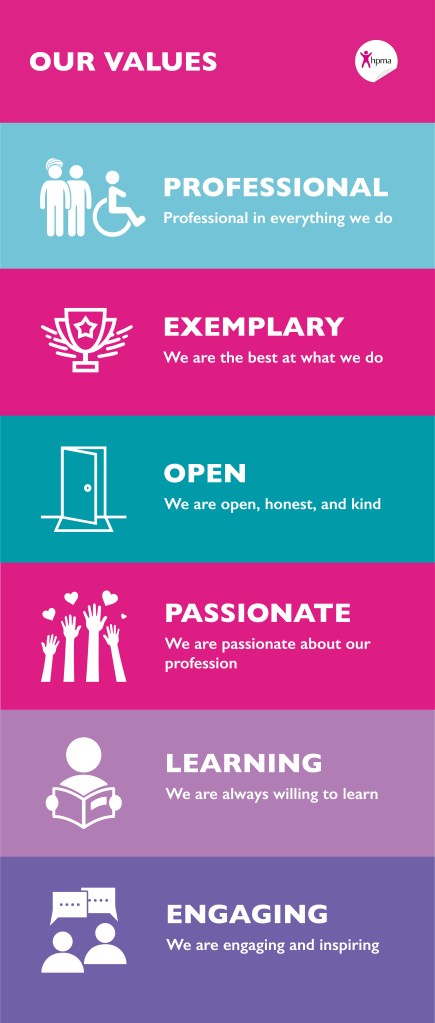 OUR VALUES

hpma

PROFESSIONAL
Professional in everything we do

EXEMPLARY
We are the best at what we do

OPEN
We are open, honest, and kind

PASSIONATE
We are passionate about our profession

LEARNING
We are always willing to learn

ENGAGING
We are engaging and inspiring